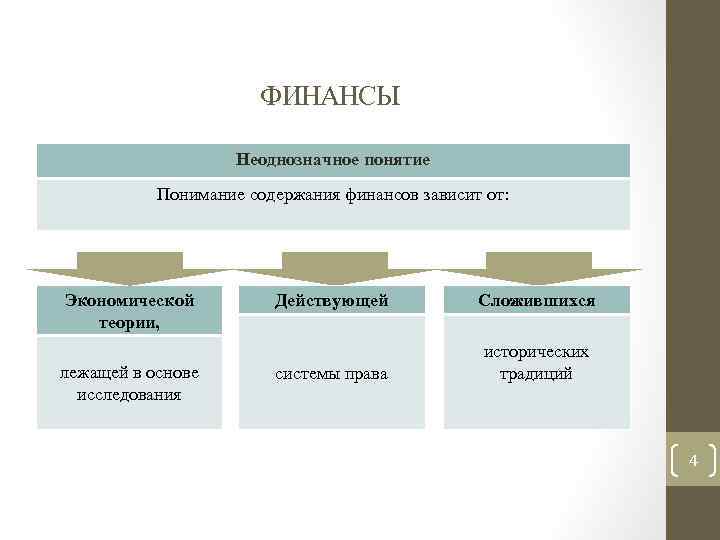 ФИНАНСЫ

Неоднозначное понятие

Понимание содержания финансов зависит от:

Экономической теории,

лежащей в основе исследования

Действующей

системы права

Сложившихся

исторических традиций

4